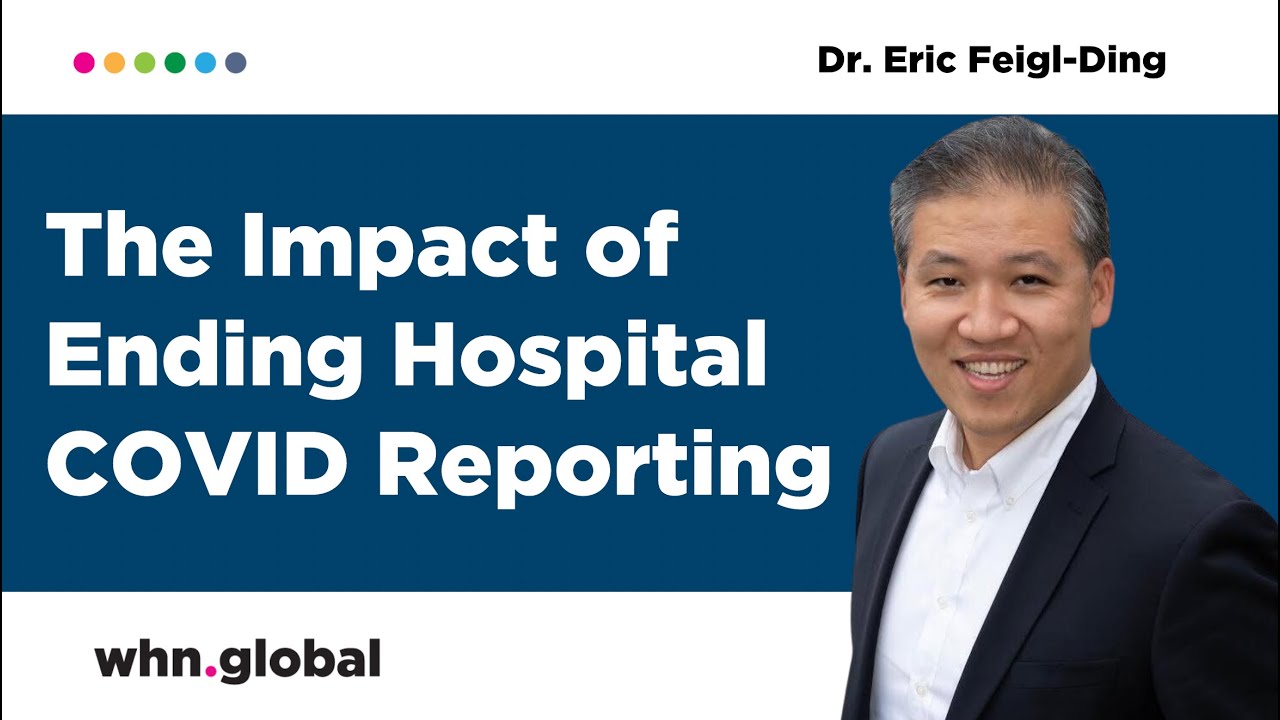 Dr. Eric Feigl-Ding

The Impact of Ending Hospital COVID Reporting

whn.global